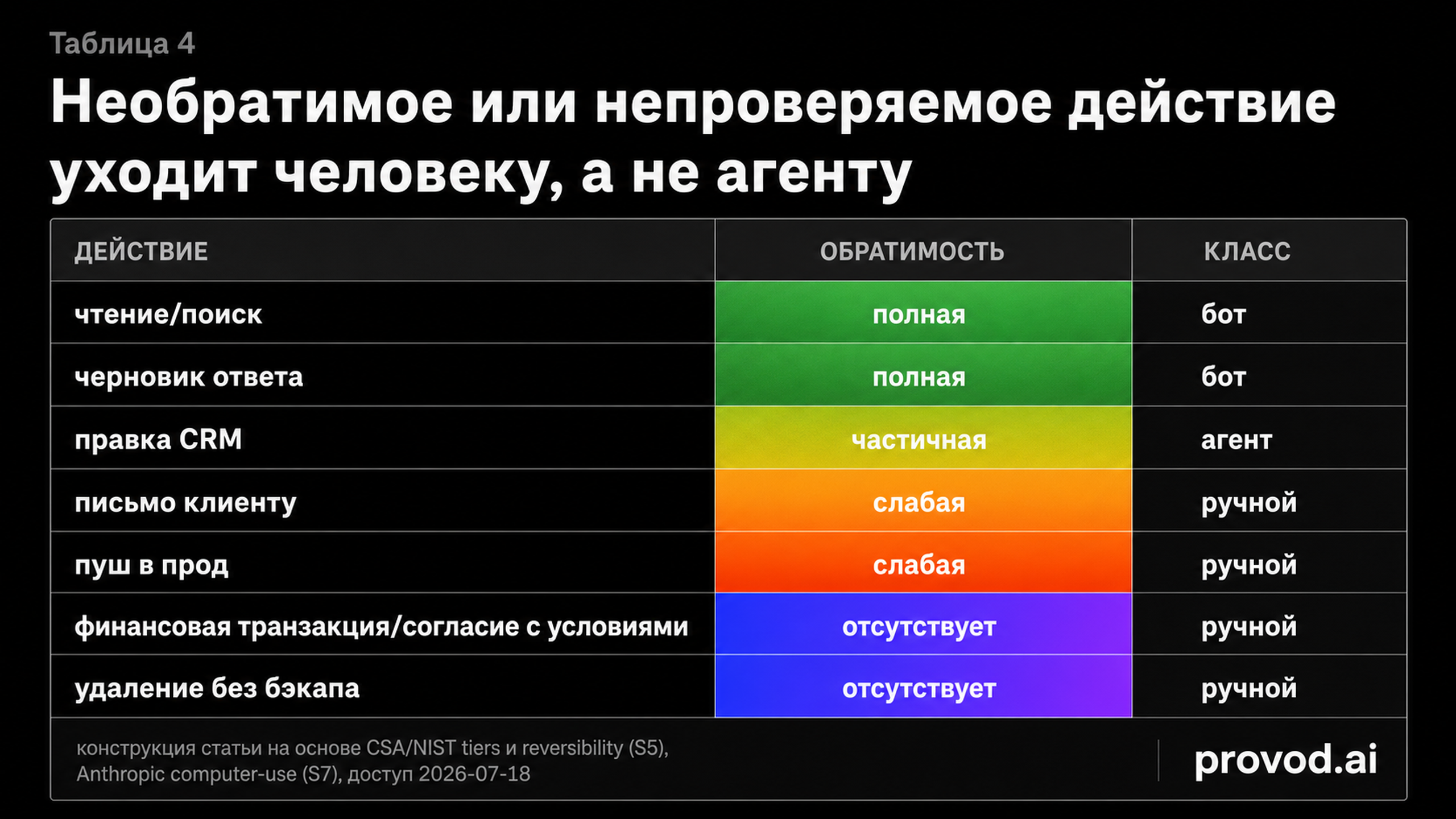 Таблица 4

Необратимое или непроверяемое действие уходит человеку, а не агенту

| ДЕЙСТВИЕ | ОБРАТИМОСТЬ | КЛАСС |
|---|---|---|
| чтение/поиск | полная | бот |
| черновик ответа | полная | бот |
| правка CRM | частичная | агент |
| письмо клиенту | слабая | ручной |
| пуш в прод | слабая | ручной |
| финансовая транзакция/согласие с условиями | отсутствует | ручной |
| удаление без бэкапа | отсутствует | ручной |

конструкция статьи на основе CSA/NIST tiers и reversibility (S5), Anthropic computer-use (S7), доступ 2026-07-18

provod.ai